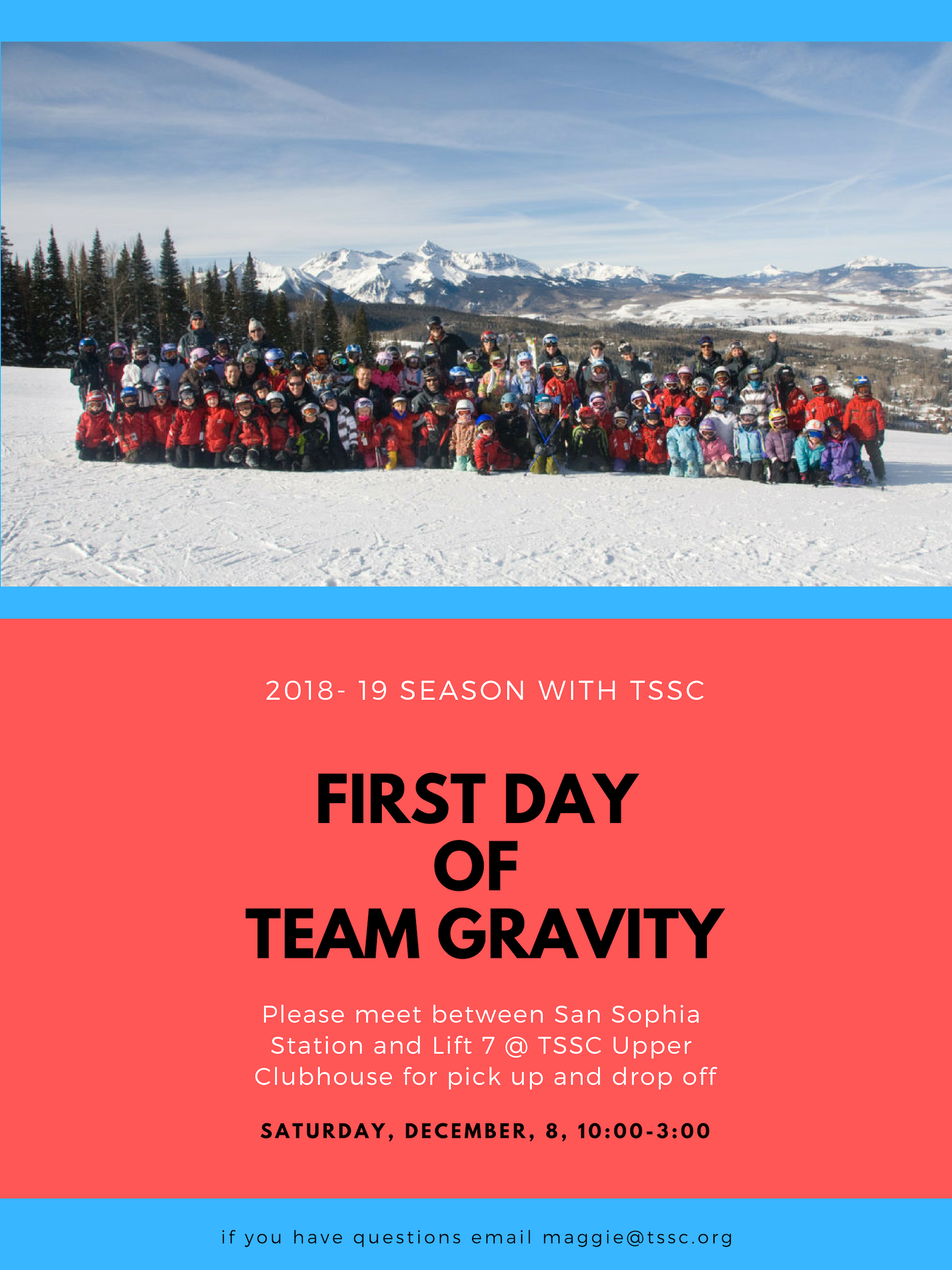 2018- 19 SEASON WITH TSSC

FIRST DAY
OF
TEAM GRAVITY

Please meet between San Sophia Station and Lift 7 @ TSSC Upper Clubhouse for pick up and drop off

SATURDAY, DECEMBER, 8, 10:00-3:00

if you have questions email maggie@tssc.org